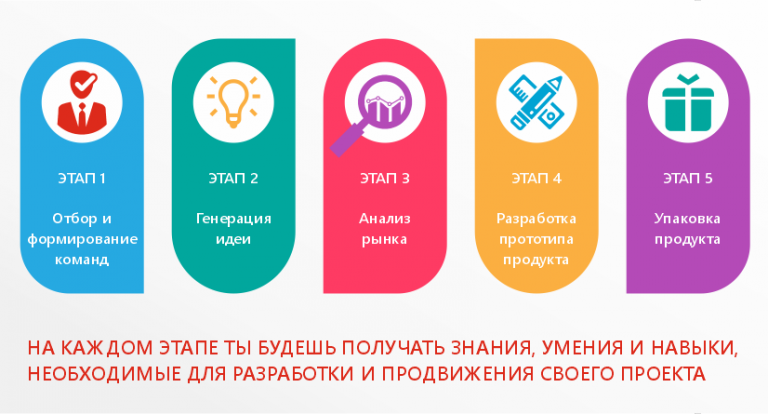 ЭТАП 1

Отбор и формирование команд

ЭТАП 2

Генерация идеи

ЭТАП 3

Анализ рынка

ЭТАП 4

Разработка прототипа продукта

ЭТАП 5

Упаковка продукта

НА КАЖДОМ ЭТАПЕ ТЫ БУДЕШЬ ПОЛУЧАТЬ ЗНАНИЯ, УМЕНИЯ И НАВЫКИ, НЕОБХОДИМЫЕ ДЛЯ РАЗРАБОТКИ И ПРОДВИЖЕНИЯ СВОЕГО ПРОЕКТА